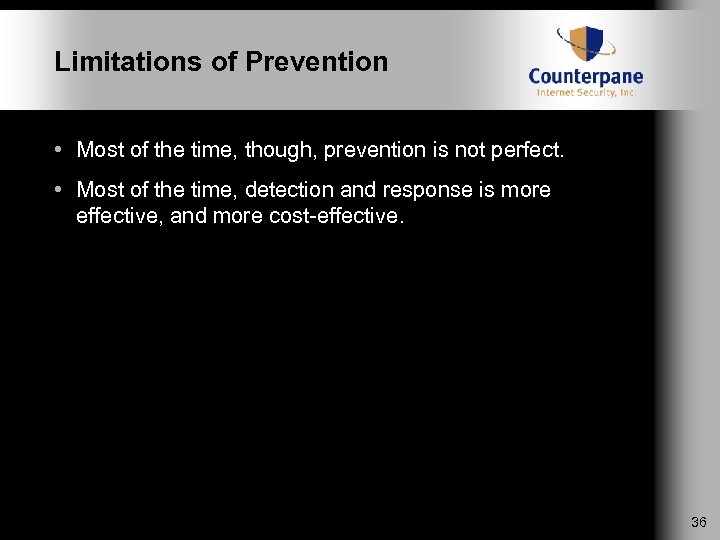 Limitations of Prevention

Counterpane
Internet Security, Inc.

• Most of the time, though, prevention is not perfect.

• Most of the time, detection and response is more effective, and more cost-effective.

36